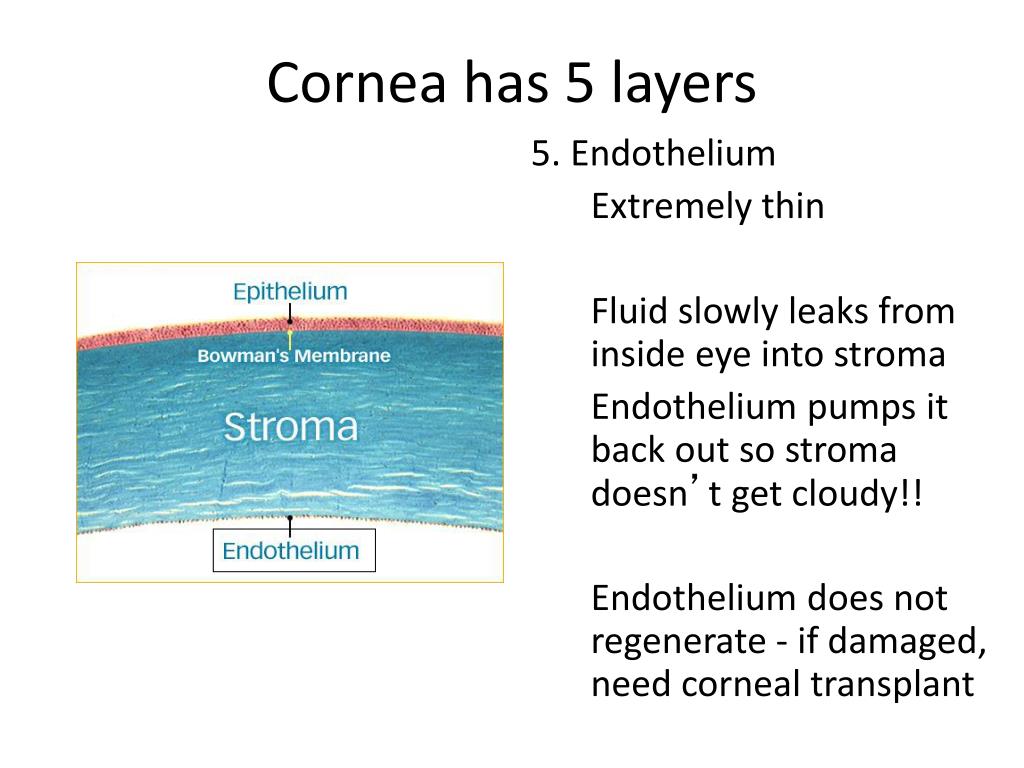 Cornea has 5 layers

5. Endothelium

Extremely thin

Fluid slowly leaks from inside eye into stroma

Endothelium pumps it back out so stroma doesn’t get cloudy!!

Endothelium does not regenerate - if damaged, need corneal transplant

Epithelium

Bowman's Membrane

Stroma

Endothelium